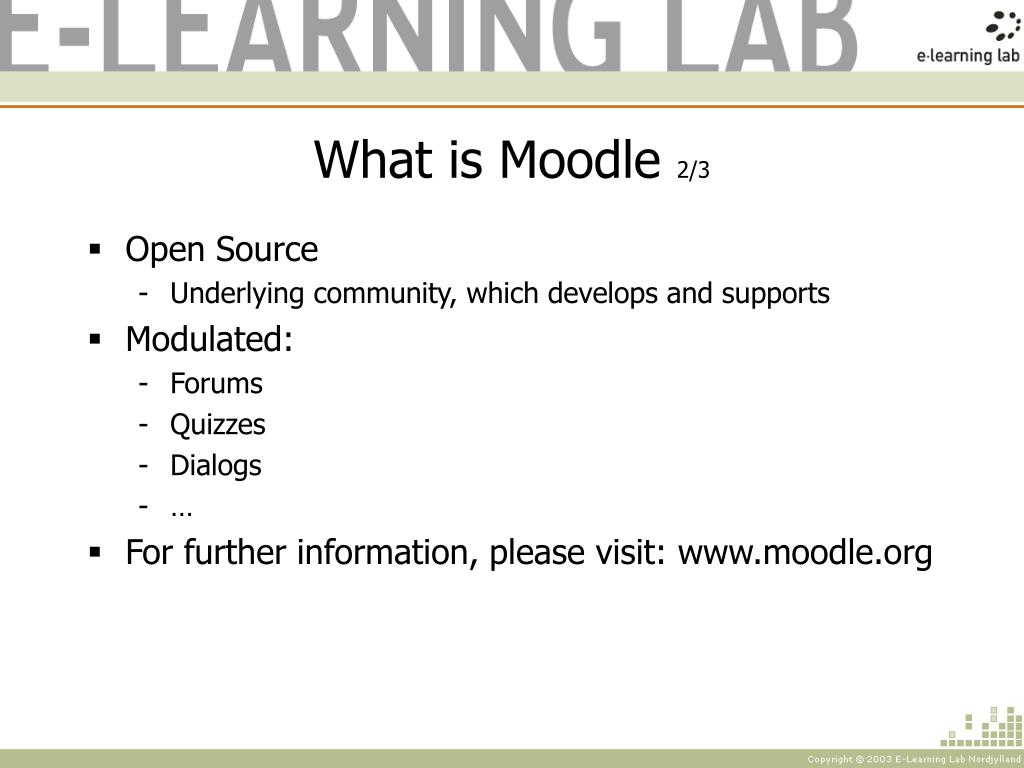 E-LEARNING LAB

e-learning lab

What is Moodle 2/3

▪ Open Source
- Underlying community, which develops and supports
▪ Modulated:
- Forums
- Quizzes
- Dialogs
- …
▪ For further information, please visit: www.moodle.org

Copyright © 2003 E-Learning Lab Nordjylland